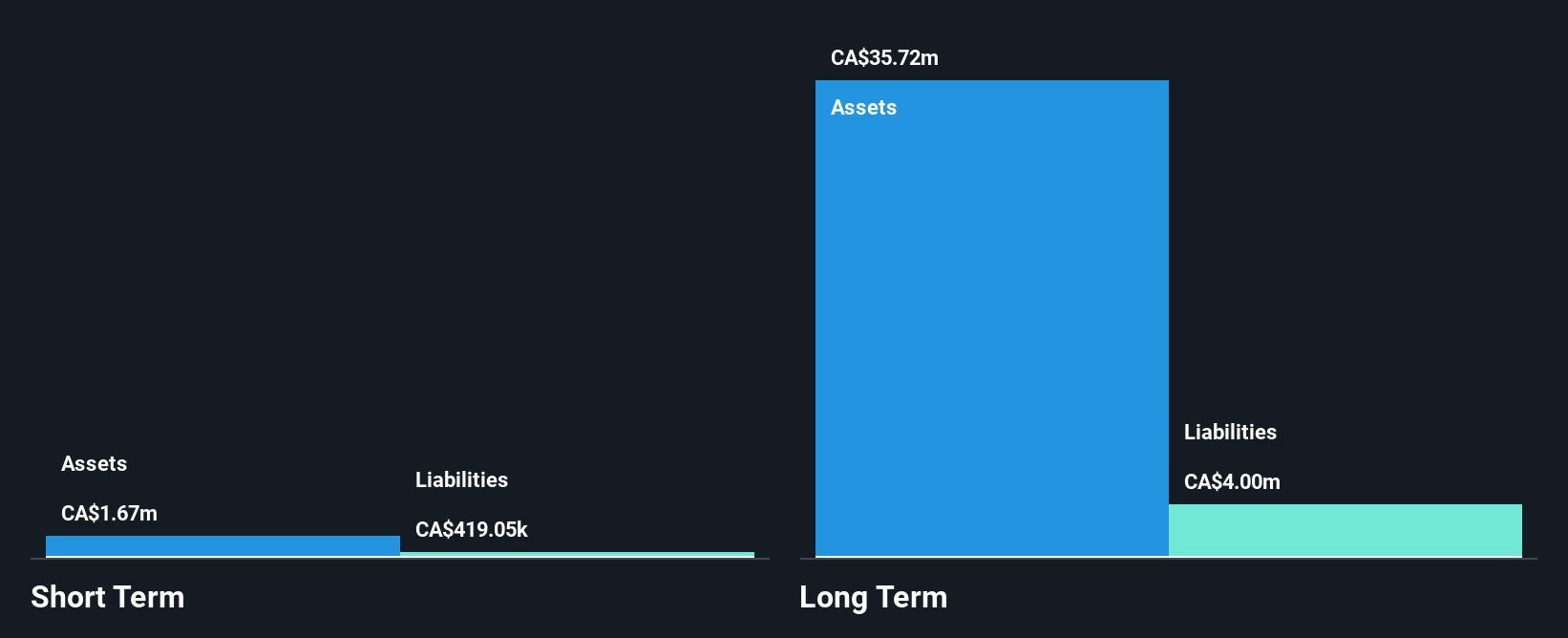 Assets

CA$1.67m

Liabilities

CA$419.05k

Short Term

CA$35.72m

Assets

Liabilities

CA$4.00m

Long Term